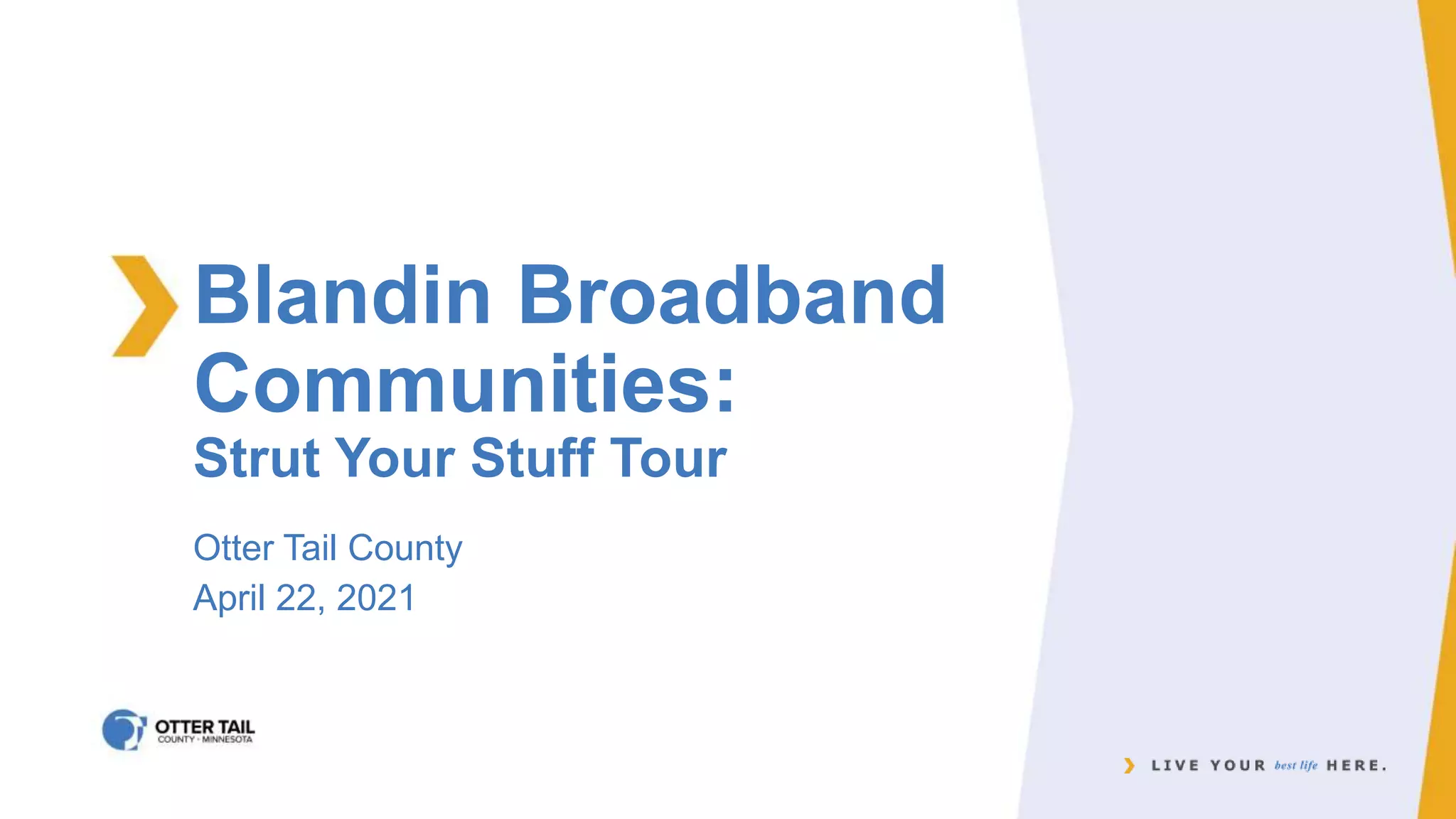 Blandin Broadband Communities:
Strut Your Stuff Tour

Otter Tail County
April 22, 2021

OTTER TAIL
COUNTY · MINNESOTA

LIVE YOUR best life HERE.